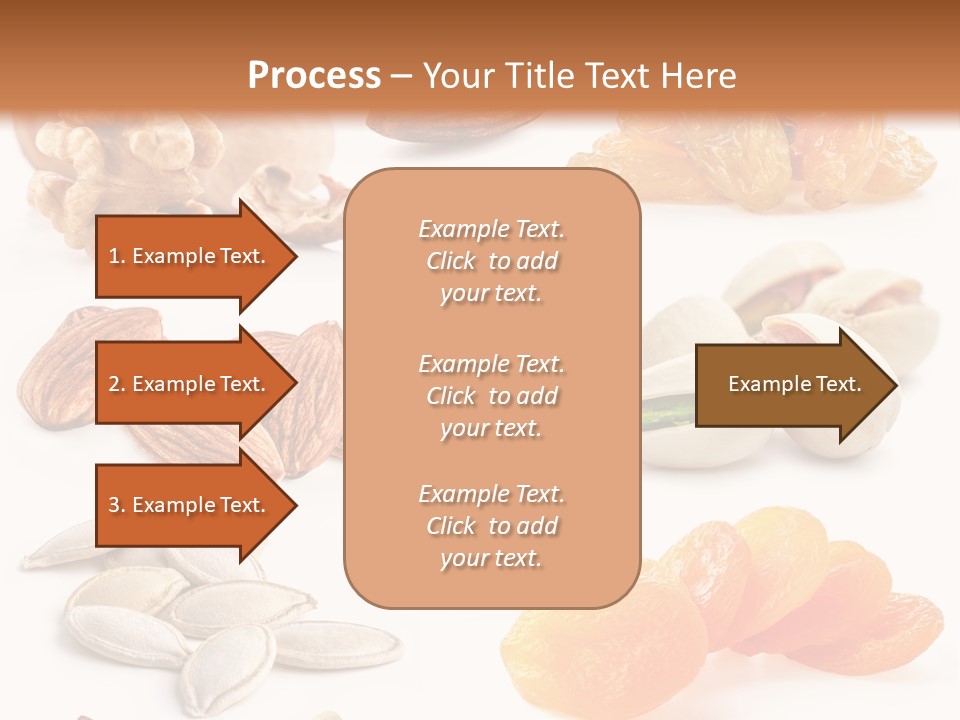 Process – Your Title Text Here

1. Example Text.

2. Example Text.

3. Example Text.

Example Text. Click to add your text.

Example Text. Click to add your text.

Example Text. Click to add your text.

Example Text.